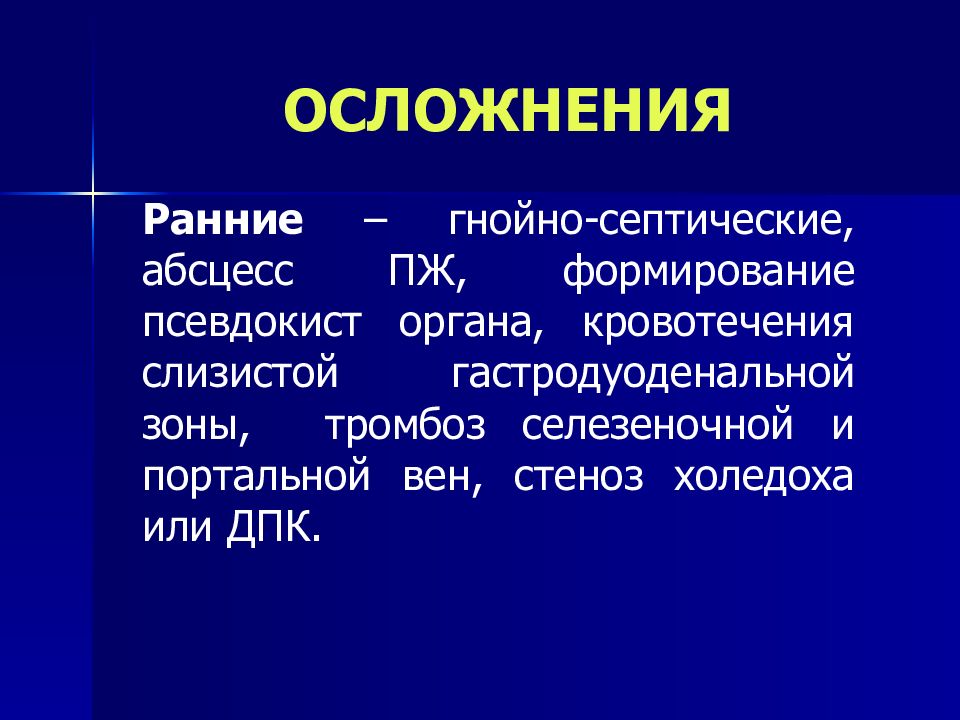 ОСЛОЖНЕНИЯ

Ранние – гнойно-септические, абсцесс ПЖ, формирование псевдокист органа, кровотечения слизистой гастродуоденальной зоны, тромбоз селезеночной и портальной вен, стеноз холедоха или ДПК.